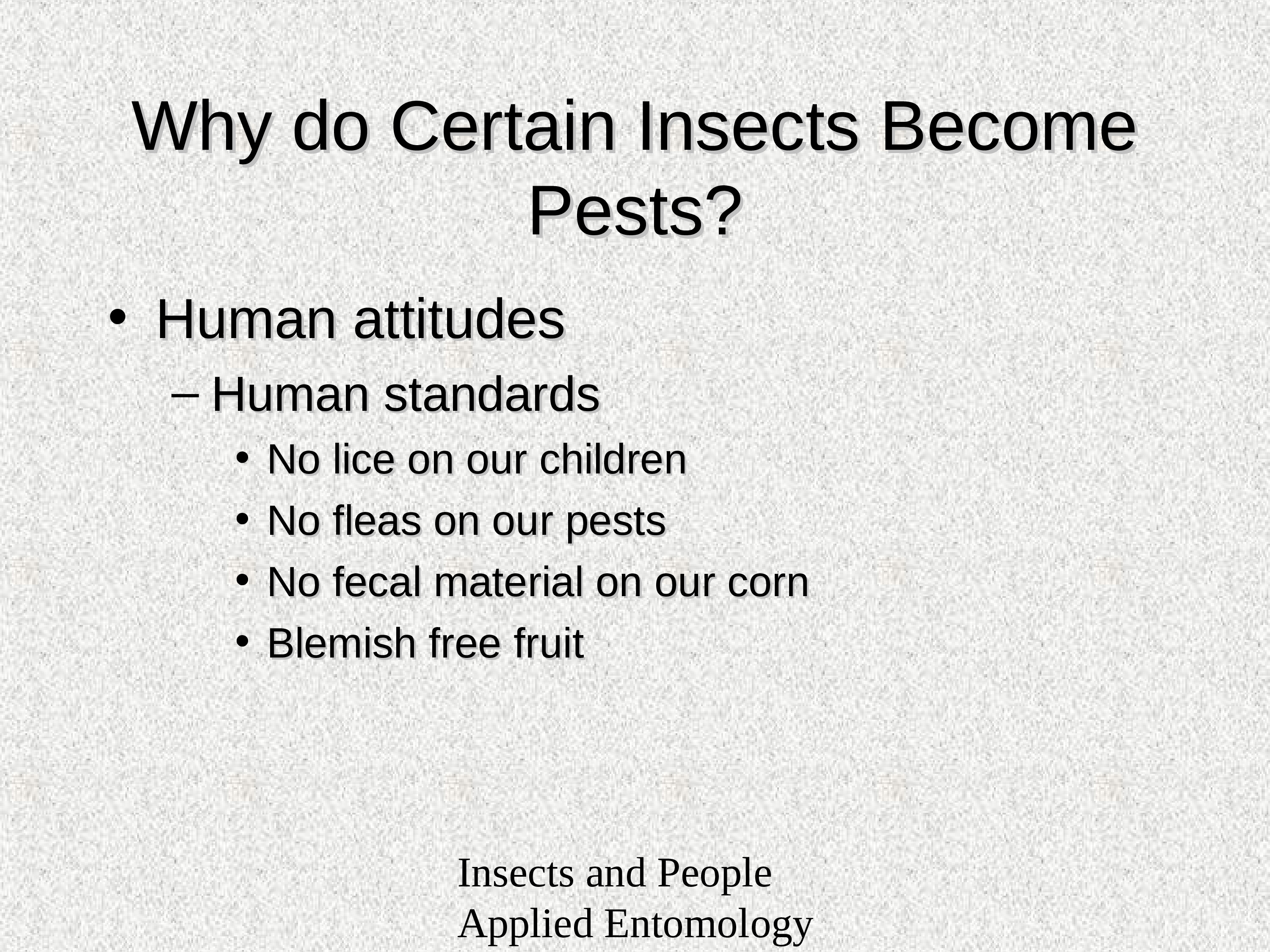 Why do Certain Insects Become Pests?

• Human attitudes
– Human standards
• No lice on our children
• No fleas on our pests
• No fecal material on our corn
• Blemish free fruit

Insects and People
Applied Entomology